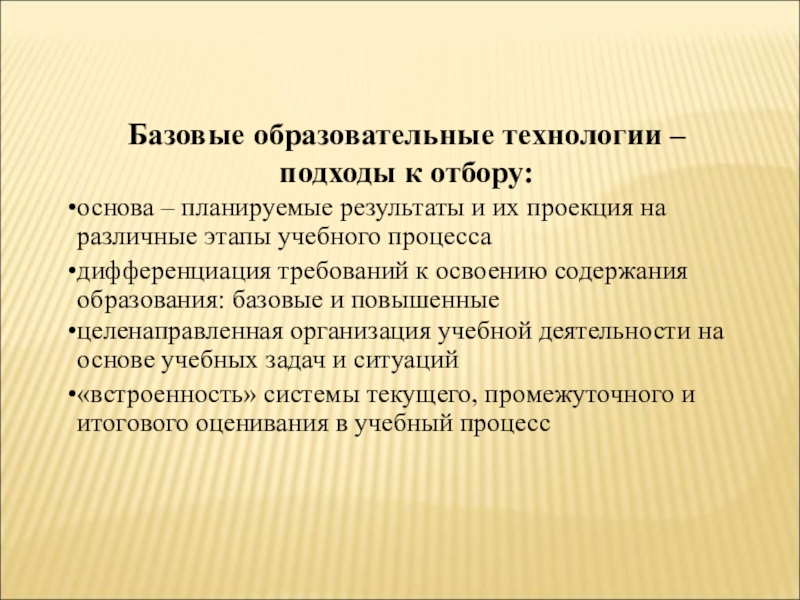 Базовые образовательные технологии – подходы к отбору:

•основа – планируемые результаты и их проекция на различные этапы учебного процесса

•дифференциация требований к освоению содержания образования: базовые и повышенные

•целенаправленная организация учебной деятельности на основе учебных задач и ситуаций

•«встроенность» системы текущего, промежуточного и итогового оценивания в учебный процесс